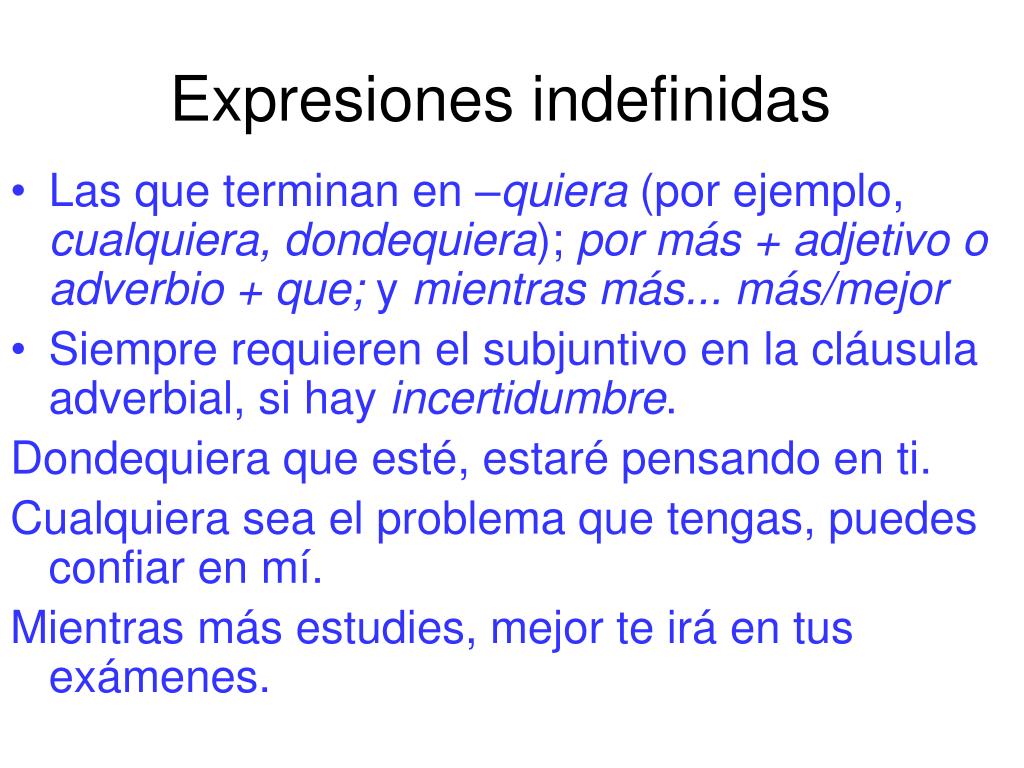 Expresiones indefinidas

• Las que terminan en –quiera (por ejemplo, cualquiera, dondequiera); por más + adjetivo o adverbio + que; y mientras más... más/mejor
• Siempre requieren el subjuntivo en la cláusula adverbial, si hay incertidumbre.

Dondequiera que esté, estaré pensando en ti.

Cualquiera sea el problema que tengas, puedes confiar en mí.

Mientras más estudies, mejor te irá en tus exámenes.